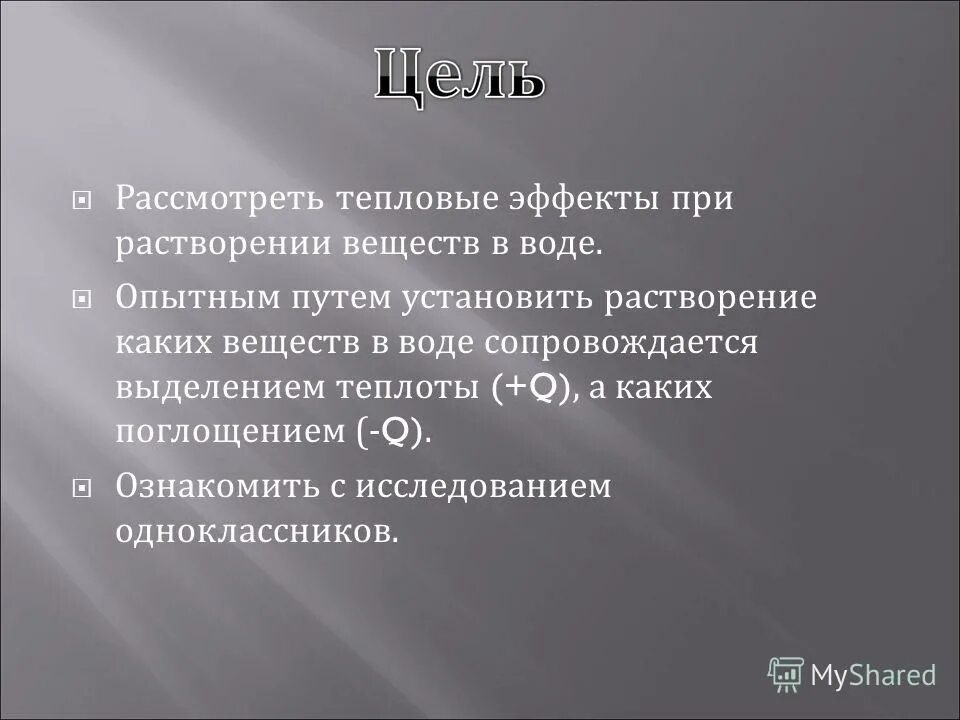 Цель

Рассмотреть тепловые эффекты при растворении веществ в воде.

Опытным путем установить растворение каких веществ в воде сопровождается выделением теплоты (+Q), а каких поглощением (-Q).

Ознакомить с исследованием одноклассников.

MyShared